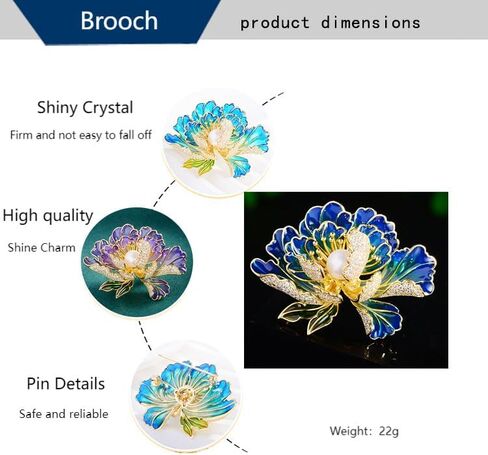 Brooch

product dimensions

Shiny Crystal

Firm and not easy to fall off

High quality

Shine Charm

Pin Details

Safe and reliable

Weight: 22g